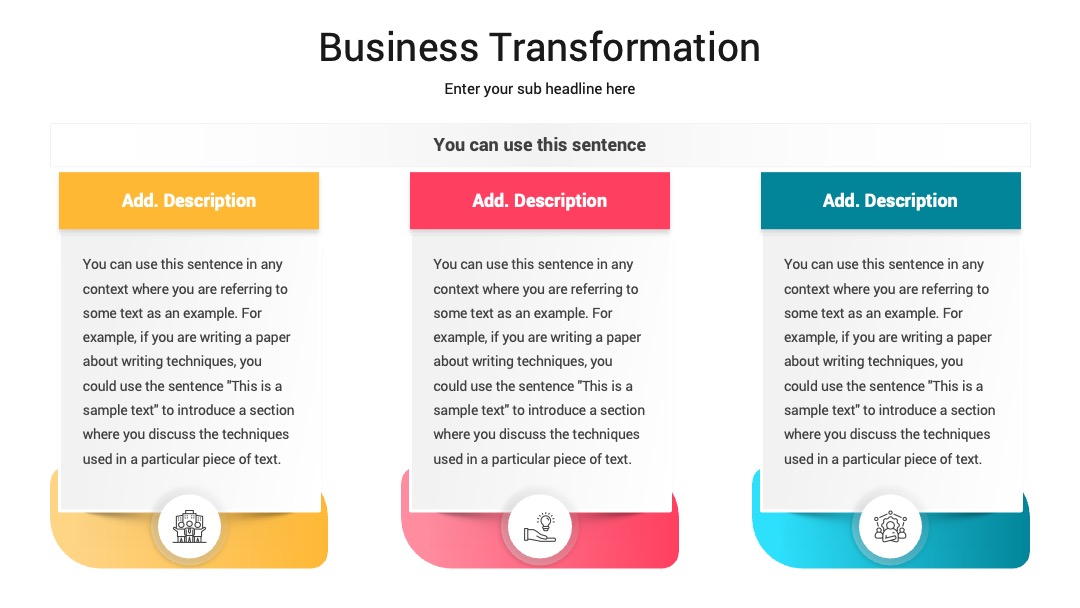 Business Transformation

Enter your sub headline here

You can use this sentence

Add. Description

You can use this sentence in any context where you are referring to some text as an example. For example, if you are writing a paper about writing techniques, you could use the sentence "This is a sample text" to introduce a section where you discuss the techniques used in a particular piece of text.

Add. Description

You can use this sentence in any context where you are referring to some text as an example. For example, if you are writing a paper about writing techniques, you could use the sentence "This is a sample text" to introduce a section where you discuss the techniques used in a particular piece of text.

Add. Description

You can use this sentence in any context where you are referring to some text as an example. For example, if you are writing a paper about writing techniques, you could use the sentence "This is a sample text" to introduce a section where you discuss the techniques used in a particular piece of text.